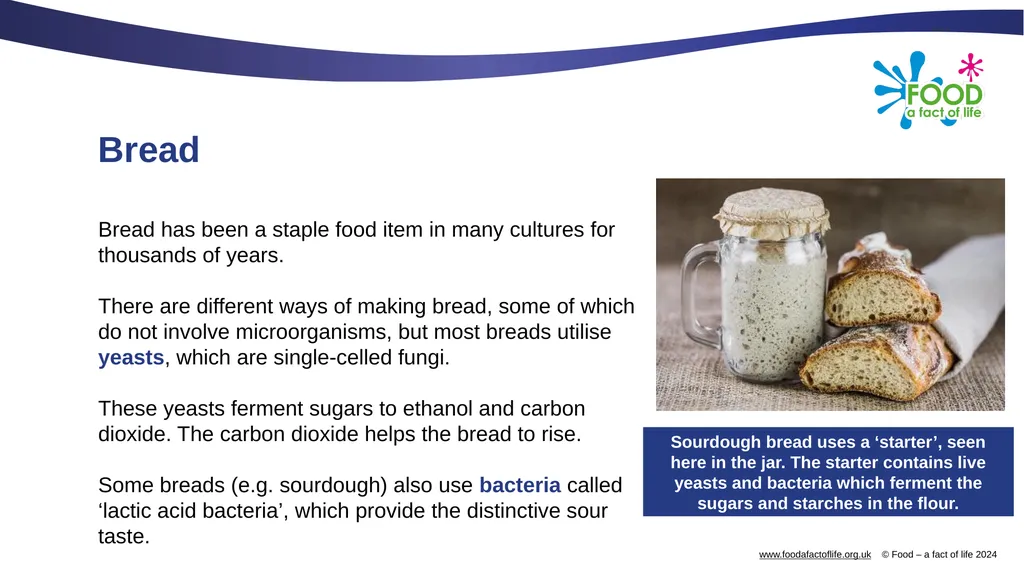 FOOD
a fact of life

Bread

Bread has been a staple food item in many cultures for thousands of years.

There are different ways of making bread, some of which do not involve microorganisms, but most breads utilise yeasts, which are single-celled fungi.

These yeasts ferment sugars to ethanol and carbon dioxide. The carbon dioxide helps the bread to rise.

Some breads (e.g. sourdough) also use bacteria called ‘lactic acid bacteria’, which provide the distinctive sour taste.

Sourdough bread uses a ‘starter’, seen here in the jar. The starter contains live yeasts and bacteria which ferment the sugars and starches in the flour.

www.foodafactoflife.org.uk © Food – a fact of life 2024